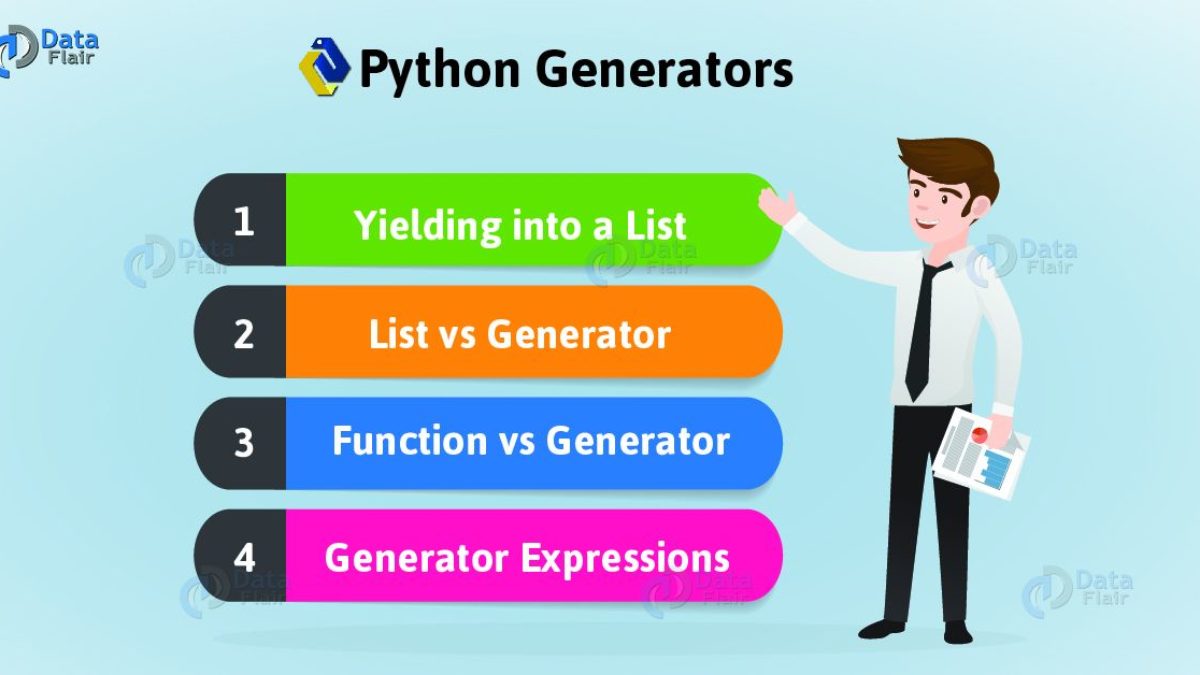 Data Flair

Python Generators

1 Yielding into a List

2 List vs Generator

3 Function vs Generator

4 Generator Expressions

Data Flair

Data Flair

Data Flair

Data Flair

Data Flair

Data Flair